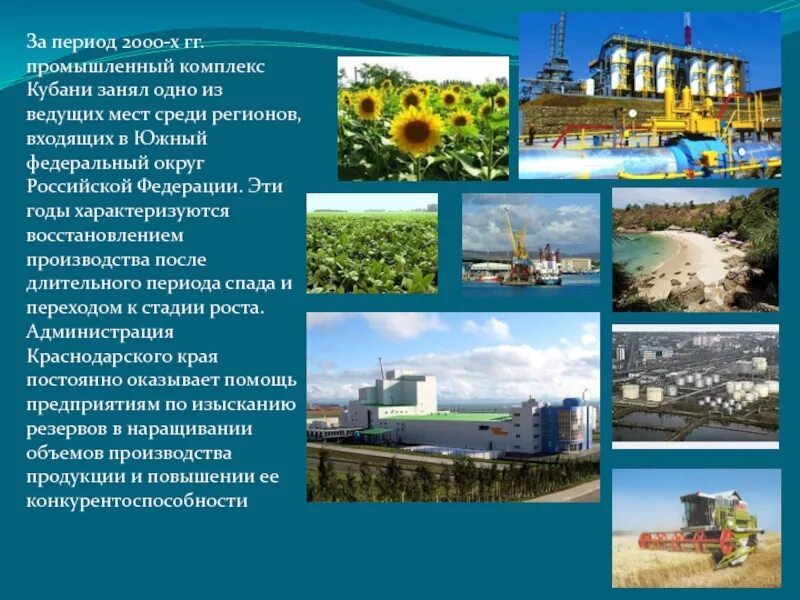 За период 2000-х гг. промышленный комплекс Кубани занял одно из ведущих мест среди регионов, входящих в Южный федеральный округ Российской Федерации. Эти годы характеризуются восстановлением производства после длительного периода спада и переходом к стадии роста. Администрация Краснодарского края постоянно оказывает помощь предприятиям по изысканию резервов в наращивании объемов производства продукции и повышении ее конкурентоспособности